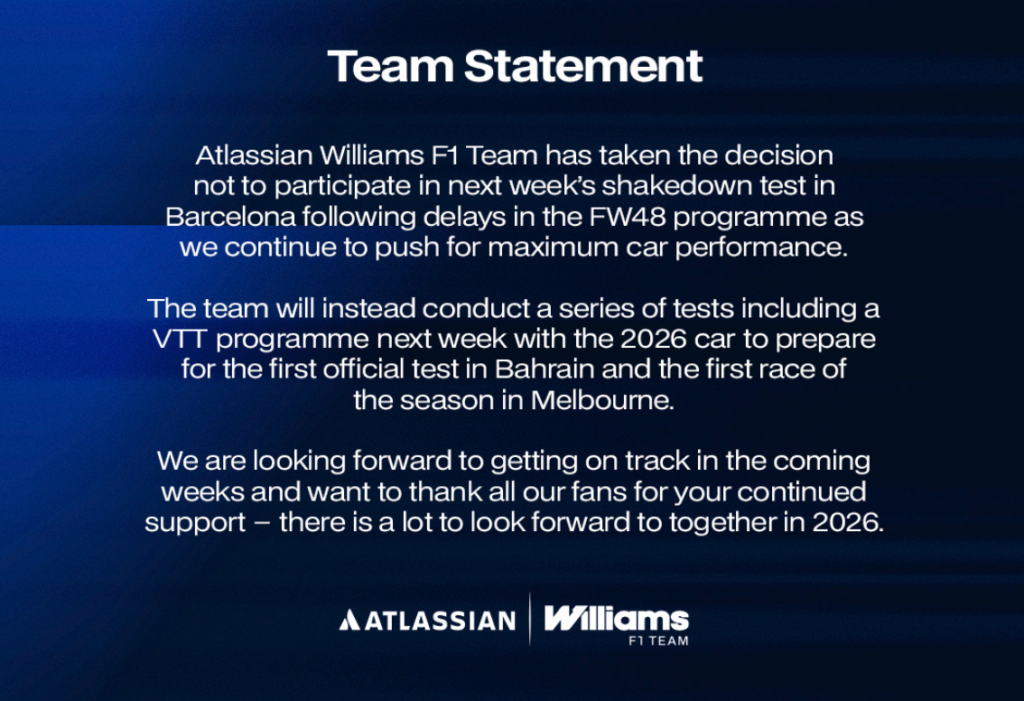 Team Statement

Atlassian Williams F1 Team has taken the decision not to participate in next week's shakedown test in Barcelona following delays in the FW48 programme as we continue to push for maximum car performance.

The team will instead conduct a series of tests including a VTT programme next week with the 2026 car to prepare for the first official test in Bahrain and the first race of the season in Melbourne.

We are looking forward to getting on track in the coming weeks and want to thank all our fans for your continued support – there is a lot to look forward to together in 2026.

ATLASSIAN | Williams F1 TEAM